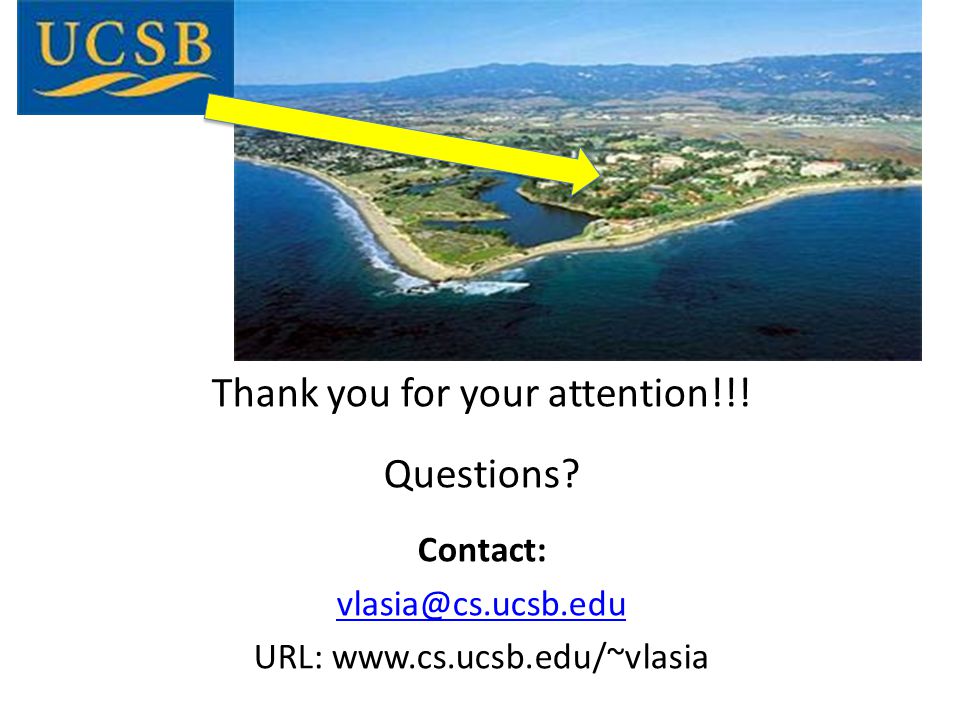 UCSB

Thank you for your attention!!!

Questions?

Contact:

vlasia@cs.ucsb.edu

URL: www.cs.ucsb.edu/~vlasia